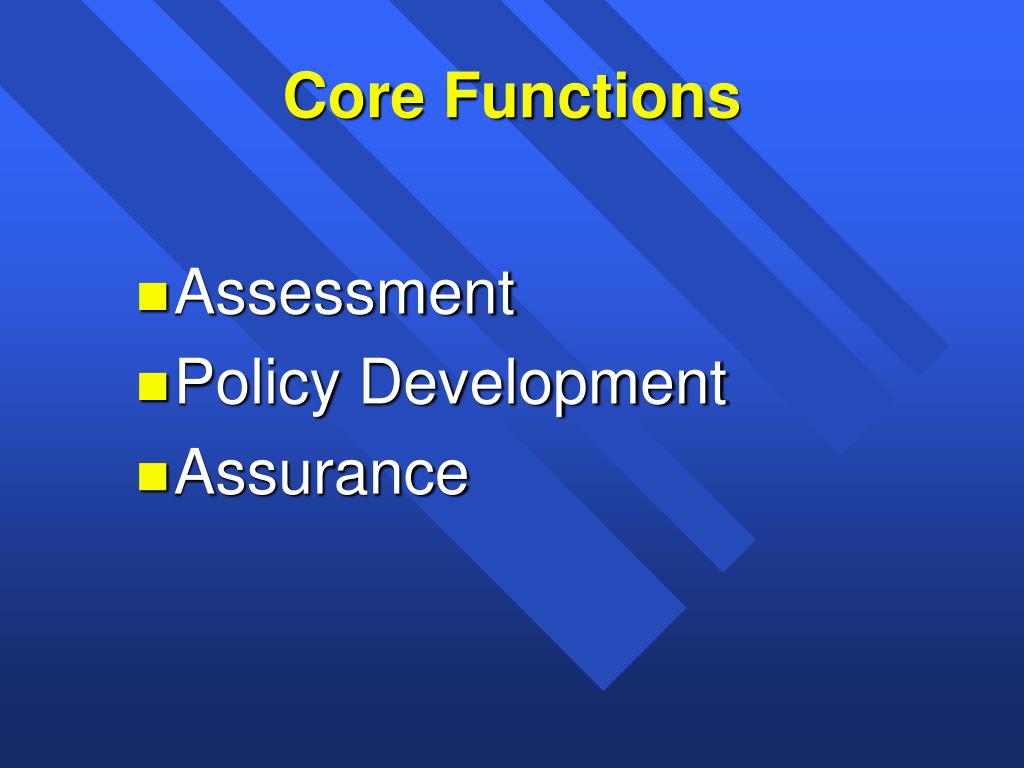 Core Functions

- Assessment
- Policy Development
- Assurance